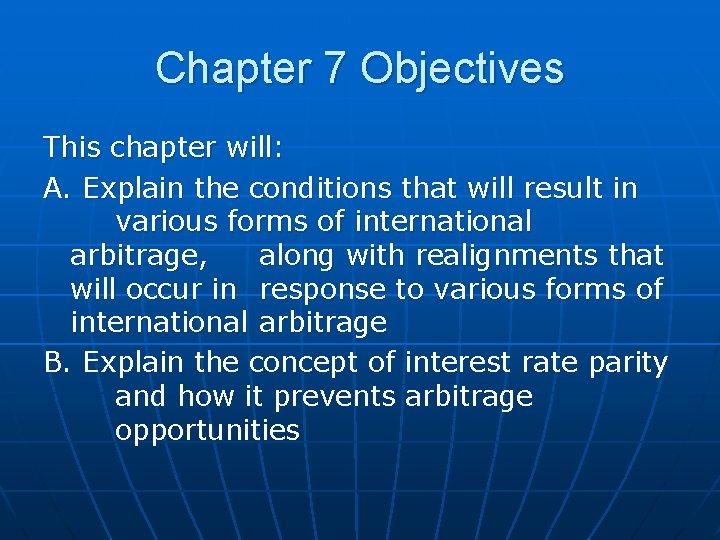 Chapter 7 Objectives

This chapter will:

A. Explain the conditions that will result in various forms of international arbitrage, along with realignments that will occur in response to various forms of international arbitrage

B. Explain the concept of interest rate parity and how it prevents arbitrage opportunities